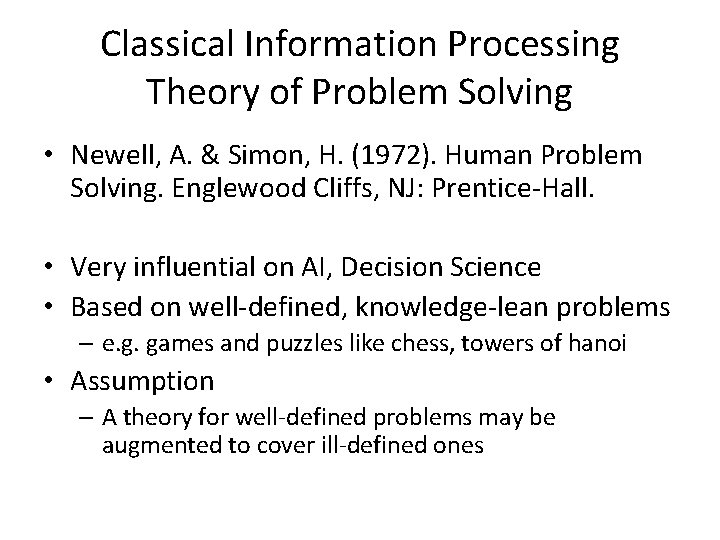 Classical Information Processing Theory of Problem Solving

• Newell, A. & Simon, H. (1972). Human Problem Solving. Englewood Cliffs, NJ: Prentice-Hall.

• Very influential on AI, Decision Science
• Based on well-defined, knowledge-lean problems
– e.g. games and puzzles like chess, towers of hanoi
• Assumption
– A theory for well-defined problems may be augmented to cover ill-defined ones